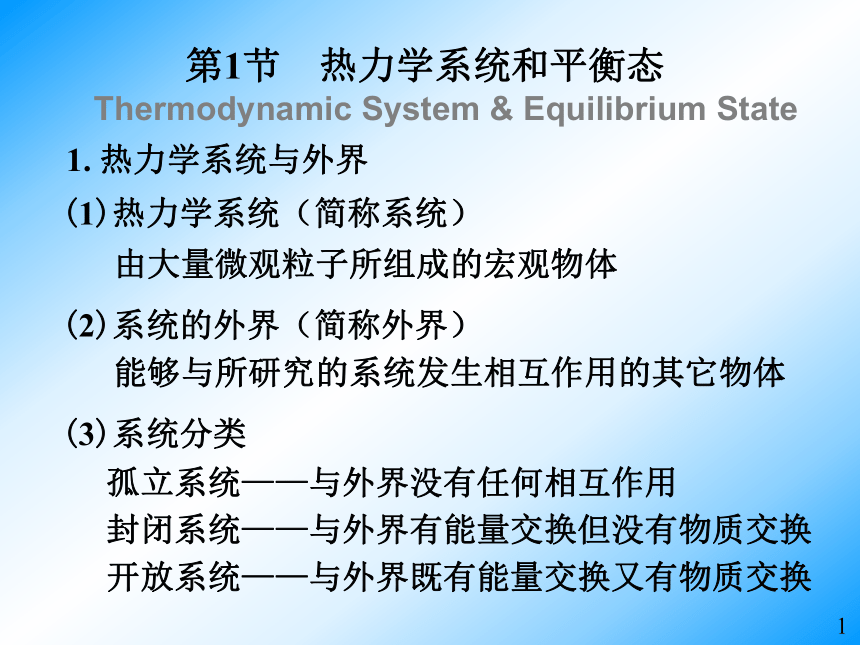 第1节　热力学系统和平衡态

Thermodynamic System & Equilibrium State

1. 热力学系统与外界

(1) 热力学系统（简称系统）

由大量微观粒子所组成的宏观物体

(2) 系统的外界（简称外界）

能够与所研究的系统发生相互作用的其它物体

(3) 系统分类

孤立系统——与外界没有任何相互作用

封闭系统——与外界有能量交换但没有物质交换

开放系统——与外界既有能量交换又有物质交换

1